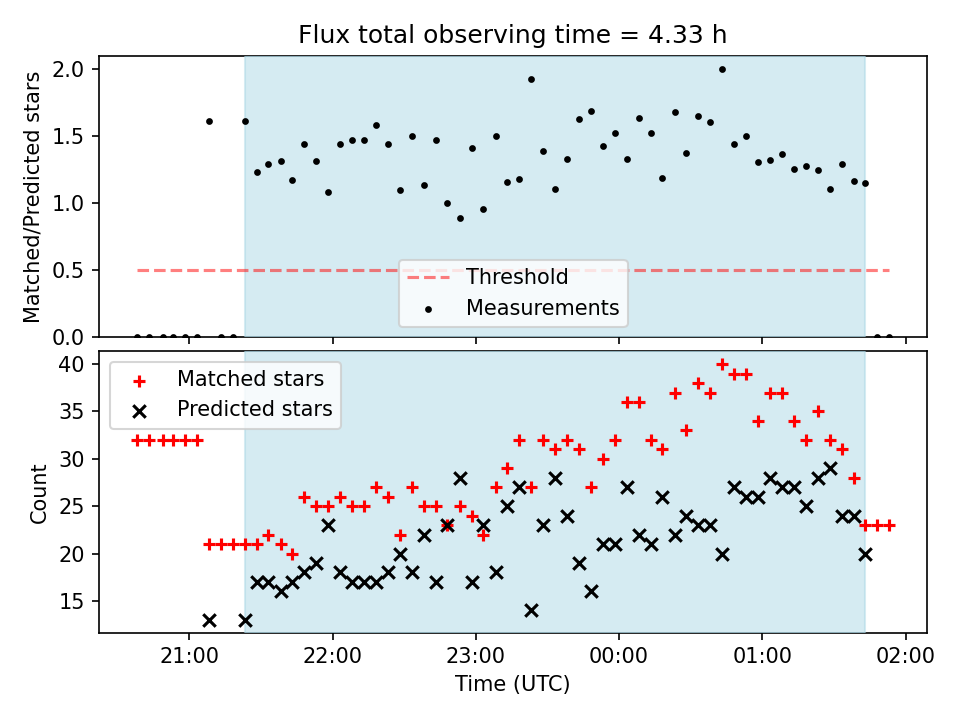 Flux total observing time = 4.33 h

Matched/Predicted stars

2.0
1.5
1.0
0.5
0.0

Threshold
Measurements

Count

40
35
30
25
20
15

Matched stars
Predicted stars

21:00
22:00
23:00
00:00
01:00
02:00

Time (UTC)